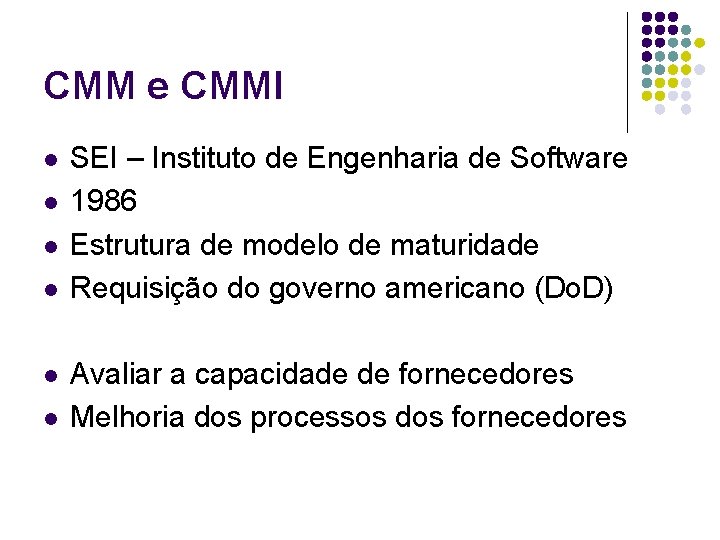 CMM e CMMI

- SEI – Instituto de Engenharia de Software
- 1986
- Estrutura de modelo de maturidade
- Requisição do governo americano (DoD)

- Avaliar a capacidade de fornecedores
- Melhoria dos processos dos fornecedores